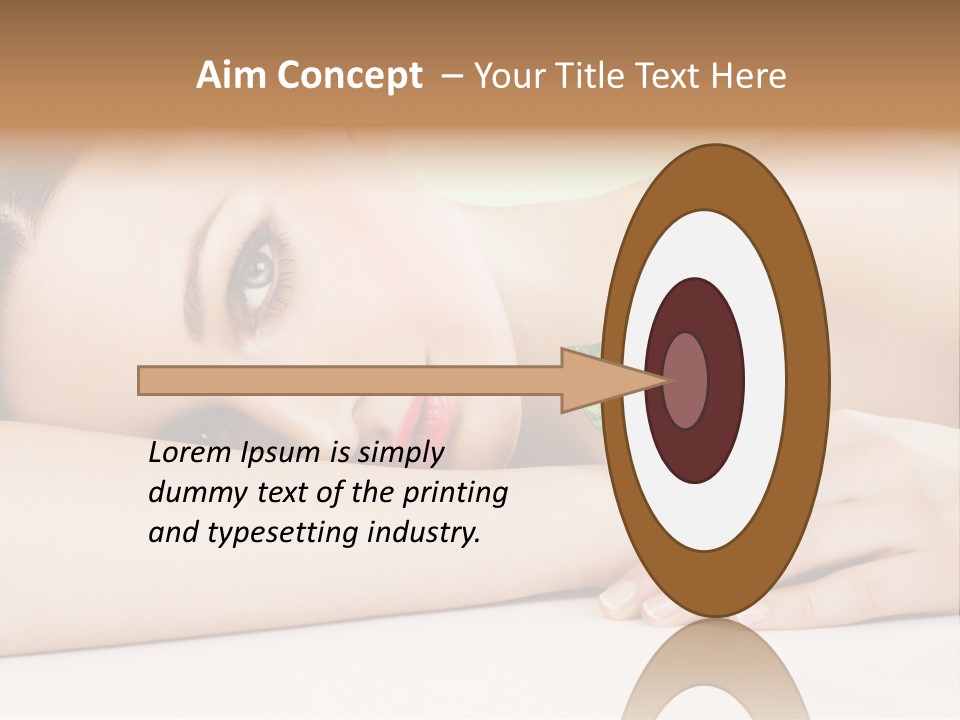 Aim Concept – Your Title Text Here

Lorem Ipsum is simply dummy text of the printing and typesetting industry.